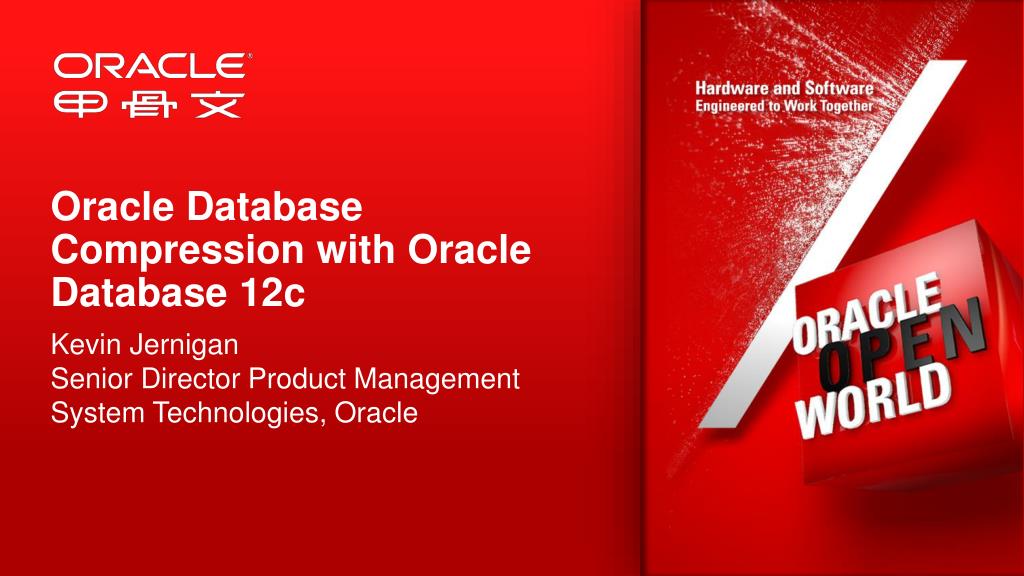 ORACLE®
甲骨文

Oracle Database Compression with Oracle Database 12c

Kevin Jernigan
Senior Director Product Management
System Technologies, Oracle

Hardware and Software
Engineered to Work Together

ORACLE
OPEN
WORLD